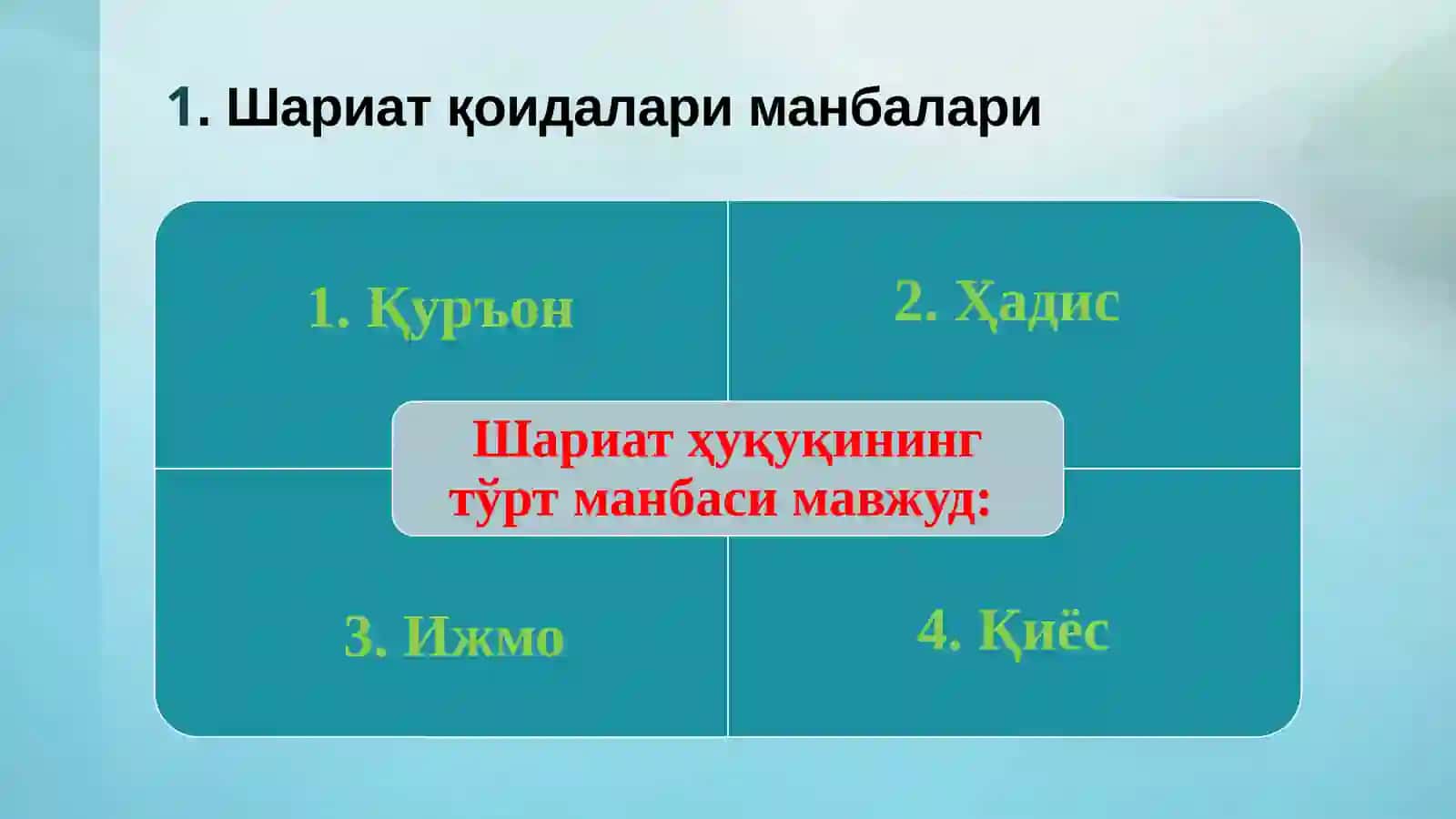 1. Шариат қоидалари манбалари

1. Қуръон

2. Ҳадис

Шариат ҳуқуқининг тўрт манбаси мавжуд:

3. Ижмо

4. Қиёс